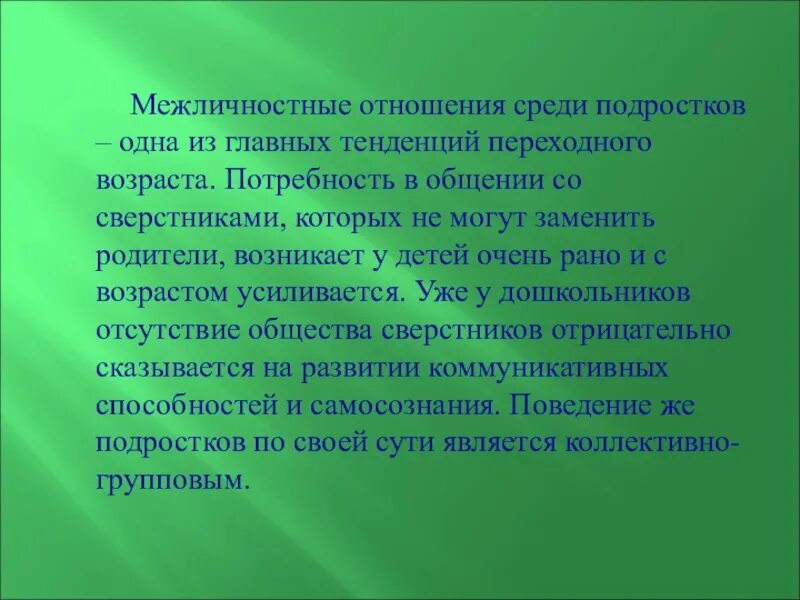 Межличностные отношения среди подростков – одна из главных тенденций переходного возраста. Потребность в общении со сверстниками, которых не могут заменить родители, возникает у детей очень рано и с возрастом усиливается. Уже у дошкольников отсутствие общества сверстников отрицательно сказывается на развитии коммуникативных способностей и самосознания. Поведение же подростков по своей сути является коллективно-групповым.